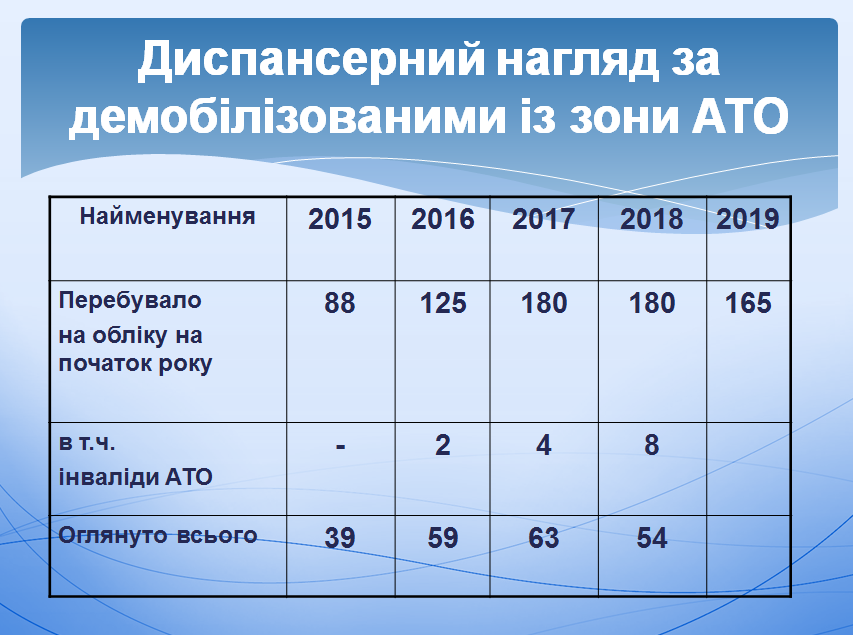 Диспансерний нагляд за демобілізованими із зони АТО

| Найменування | 2015 | 2016 | 2017 | 2018 | 2019 |
|---|---|---|---|---|---|
| Перебувало на обліку на початок року | 88 | 125 | 180 | 180 | 165 |
| в т.ч. інваліди АТО | - | 2 | 4 | 8 | |
| Оглянуто всього | 39 | 59 | 63 | 54 | |